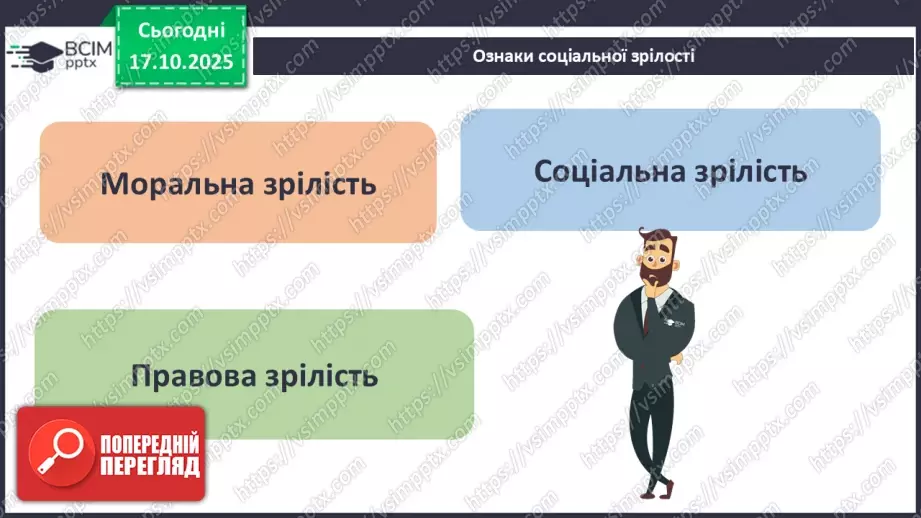 ВСІМ pptx

Сьогодні 17.10.2025

Ознаки соціальної зрілості

Моральна зрілість

Соціальна зрілість

Правова зрілість

ПОПЕРЕДНІЙ ПЕРЕГЛЯД

https://vsimpptx.com